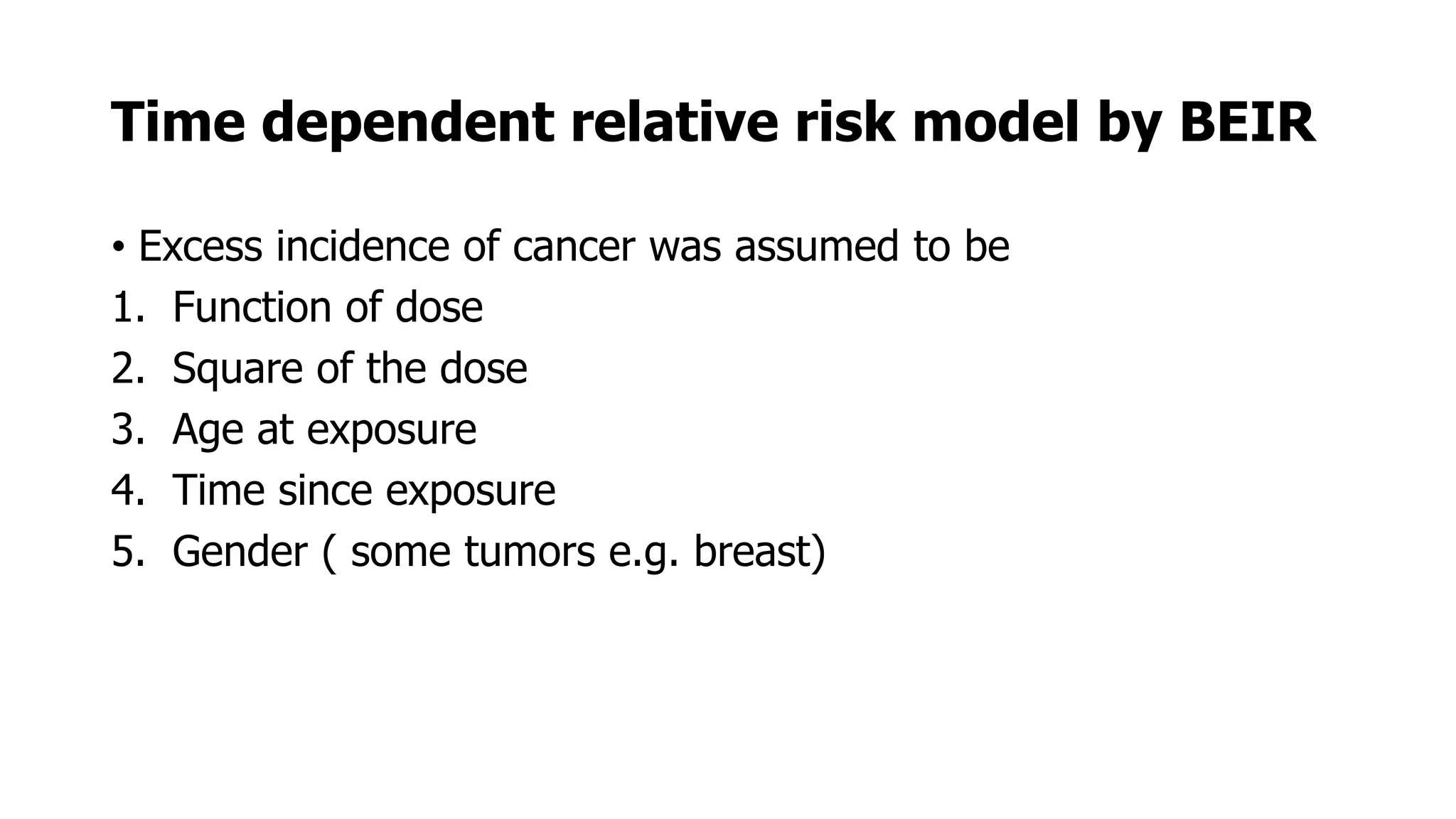 Time dependent relative risk model by BEIR

• Excess incidence of cancer was assumed to be
1. Function of dose
2. Square of the dose
3. Age at exposure
4. Time since exposure
5. Gender ( some tumors e.g. breast)